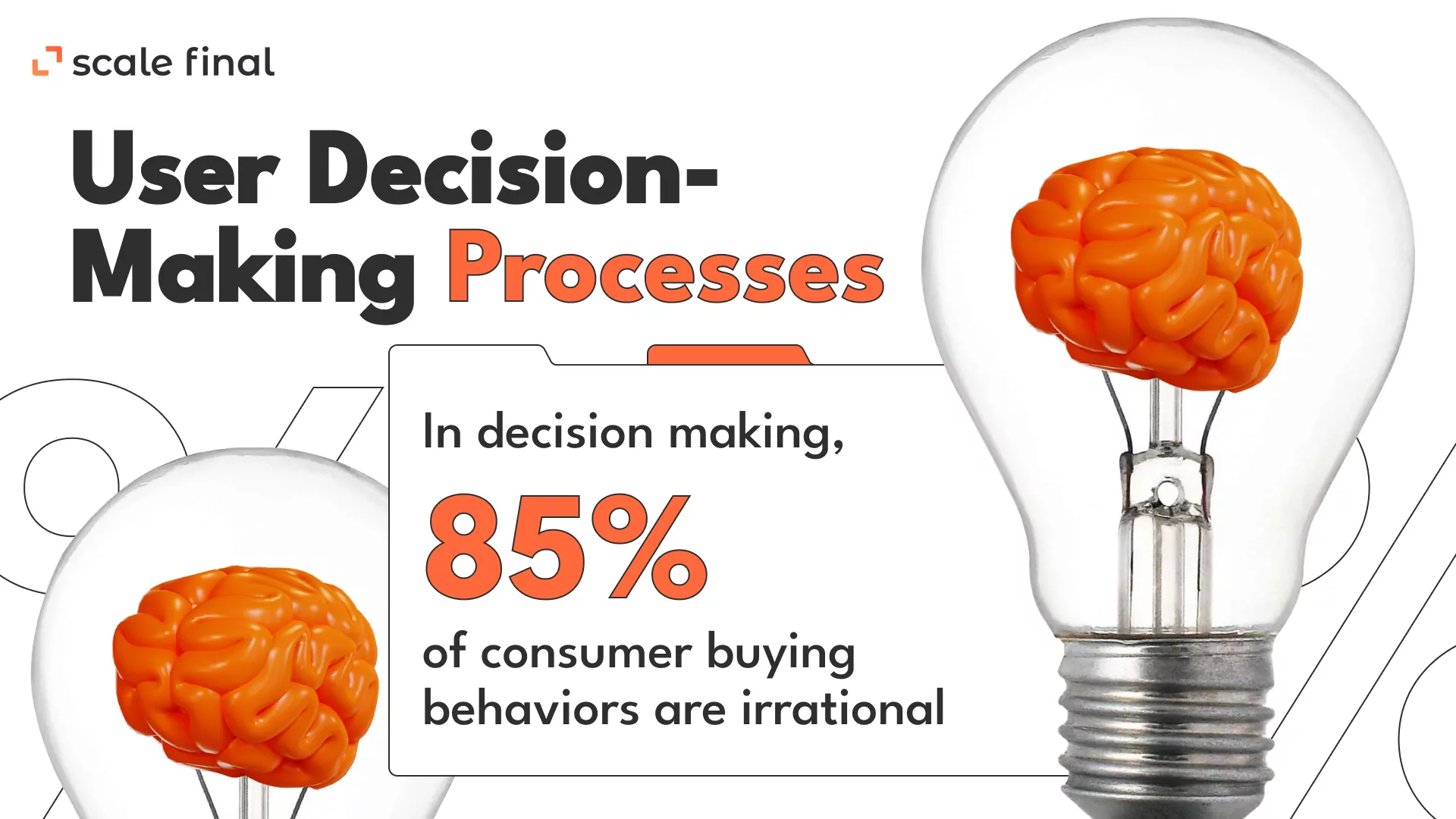 scale final

User Decision-Making Processes

In decision making,

85%

of consumer buying behaviors are irrational